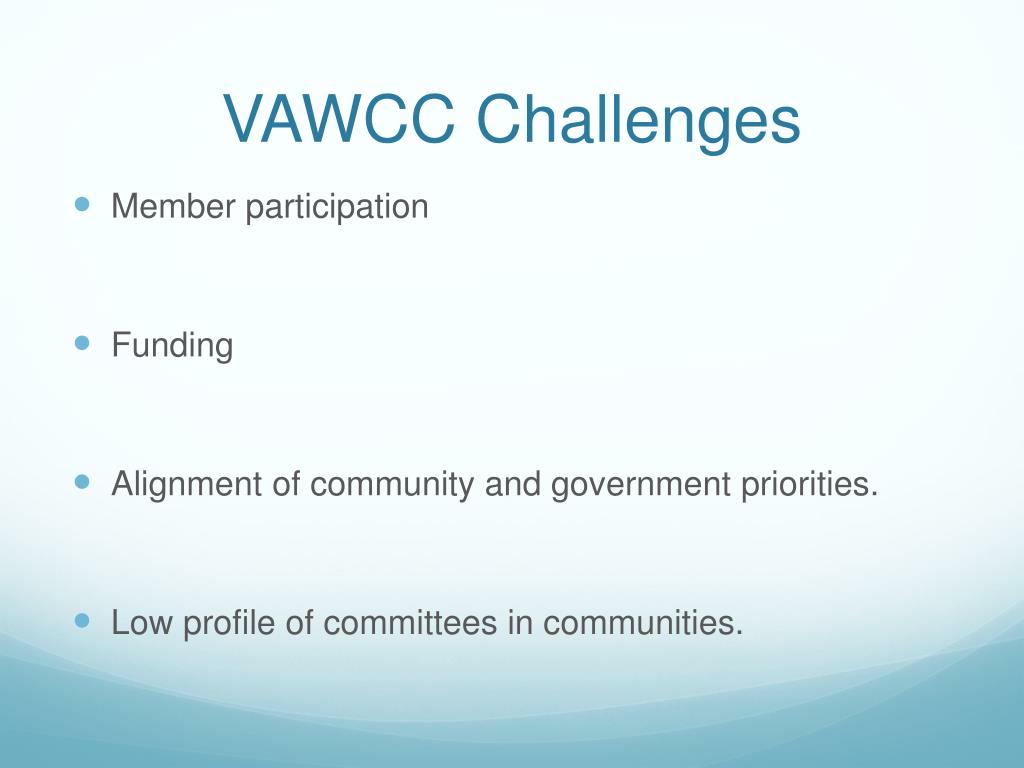 VAWCC Challenges

- Member participation

- Funding

- Alignment of community and government priorities.

- Low profile of committees in communities.